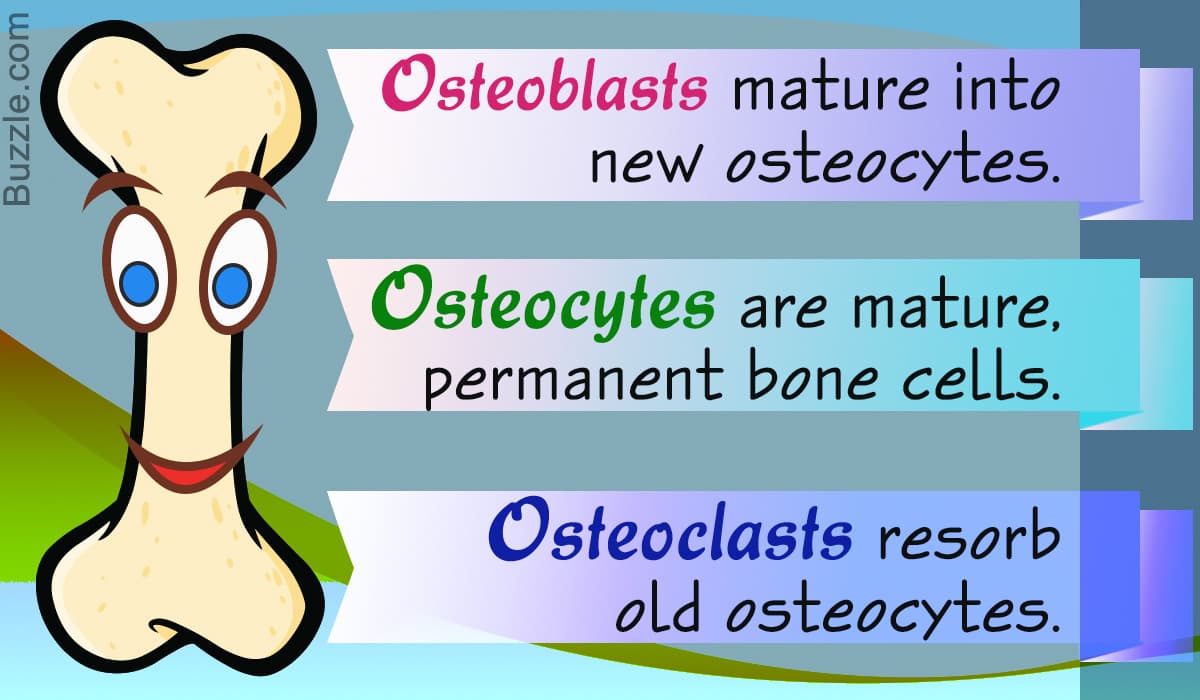 Buzzle.com

Osteoblasts mature into new osteocytes.

Osteocytes are mature, permanent bone cells.

Osteoclasts resorb old osteocytes.